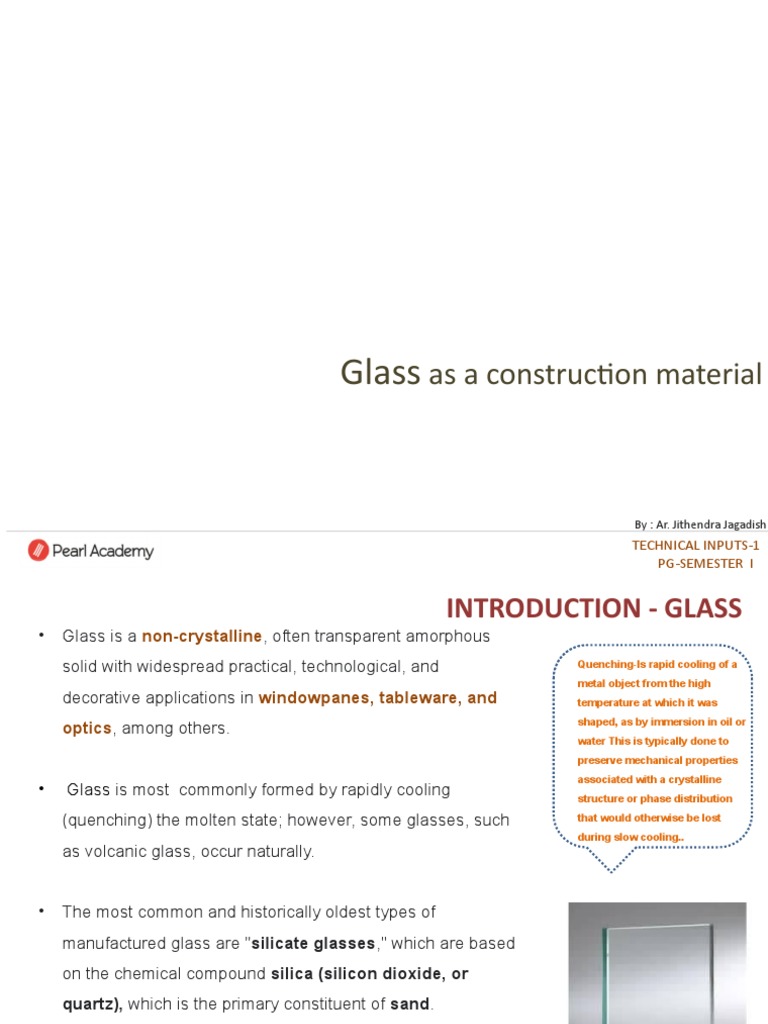 Glass as a construction material

By : Ar. Jithendra Jagadish

Pearl Academy

TECHNICAL INPUTS-1
PG-SEMESTER I

INTRODUCTION - GLASS

• Glass is a non-crystalline, often transparent amorphous solid with widespread practical, technological, and decorative applications in windowpanes, tableware, and optics, among others.

• Glass is most commonly formed by rapidly cooling (quenching) the molten state; however, some glasses, such as volcanic glass, occur naturally.

• The most common and historically oldest types of manufactured glass are "silicate glasses," which are based on the chemical compound silica (silicon dioxide, or quartz), which is the primary constituent of sand.

Quenching-Is rapid cooling of a metal object from the high temperature at which it was shaped, as by immersion in oil or water This is typically done to preserve mechanical properties associated with a crystalline structure or phase distribution that would otherwise be lost during slow cooling..